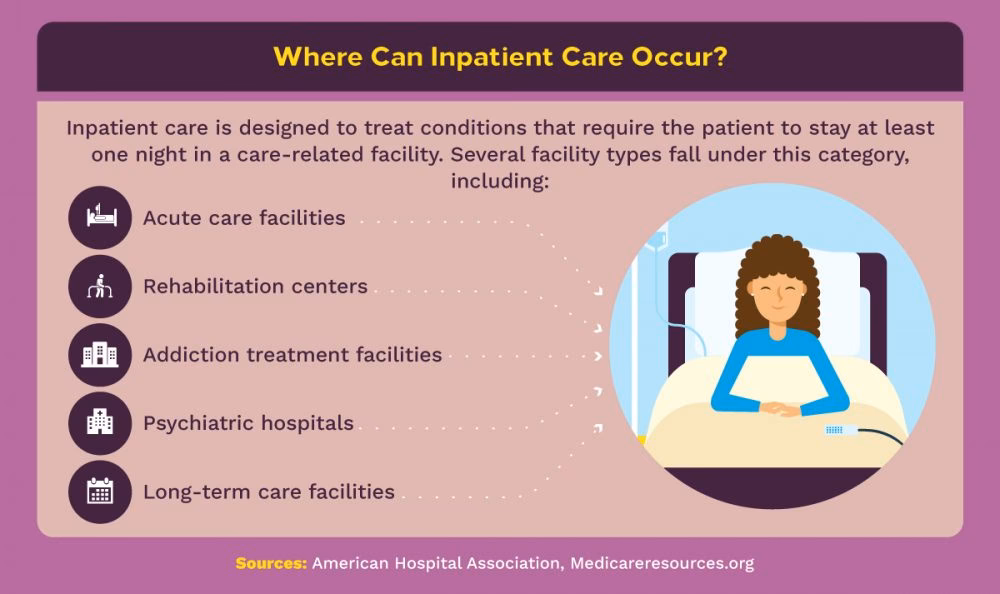 Where Can Inpatient Care Occur?

Inpatient care is designed to treat conditions that require the patient to stay at least one night in a care-related facility. Several facility types fall under this category, including:

Acute care facilities

Rehabilitation centers

Addiction treatment facilities

Psychiatric hospitals

Long-term care facilities

Sources: American Hospital Association, Medicareresources.org